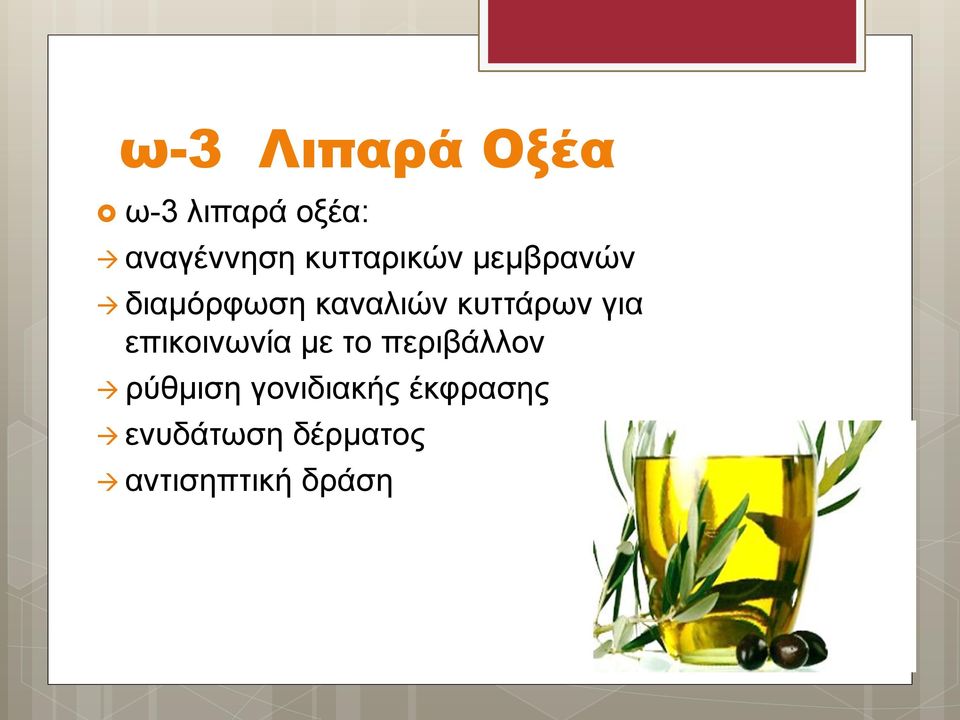 ω-3 Λιπαρά Οξέα

ω-3 λιπαρά οξέα:
→ αναγέννηση κυτταρικών μεμβρανών
→ διαμόρφωση καναλιών κυττάρων για επικοινωνία με το περιβάλλον
→ ρύθμιση γονιδιακής έκφρασης
→ ενυδάτωση δέρματος
→ αντισηπτική δράση